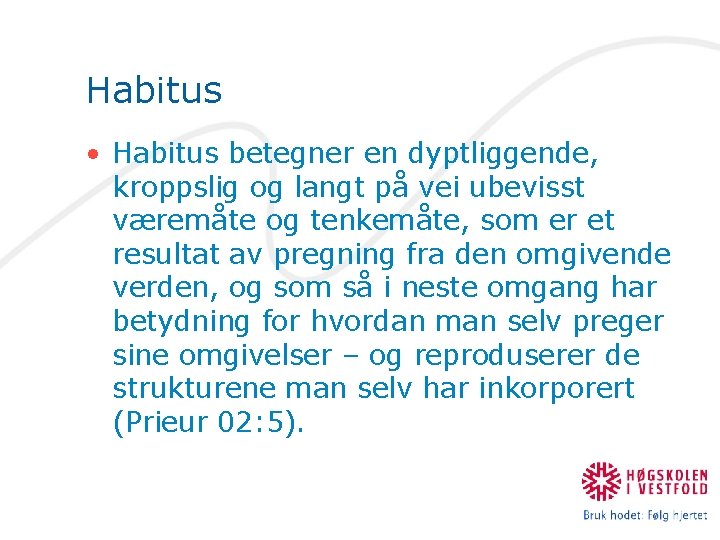 Habitus

• Habitus betegner en dyptliggende, kroppslig og langt på vei ubevisst væremåte og tenkemåte, som er et resultat av pregning fra den omgivende verden, og som så i neste omgang har betydning for hvordan man selv preger sine omgivelser – og reproduserer de strukturene man selv har inkorporert (Prieur 02:5).

HØGSKOLEN I VESTFOLD

Bruk hodet: Følg hjertet